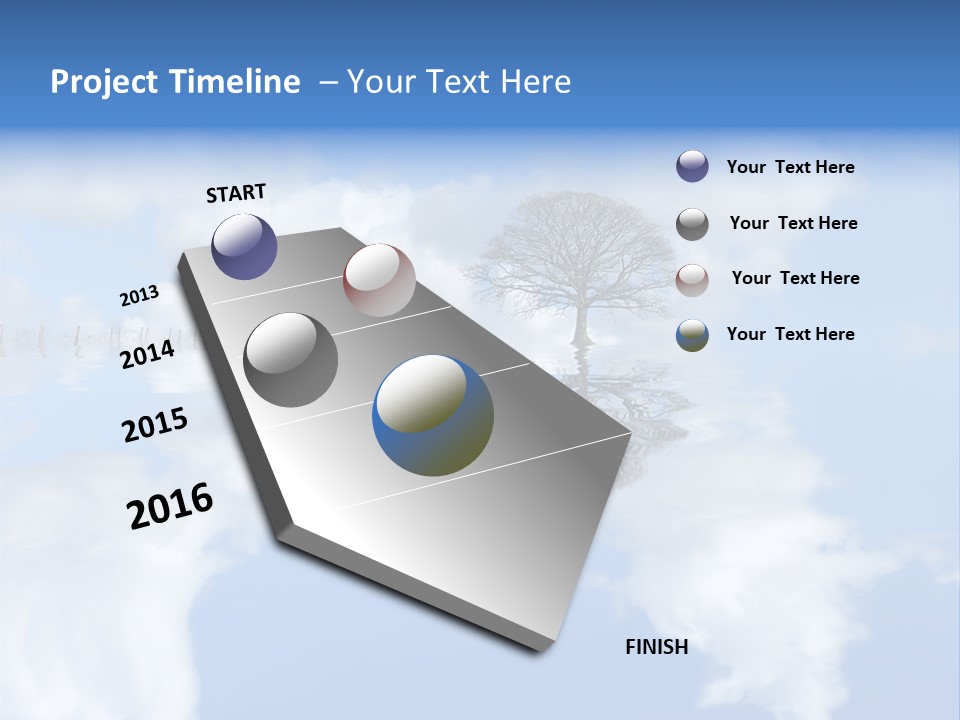 Project Timeline – Your Text Here

START

2013

2014

2015

2016

FINISH

Your Text Here

Your Text Here

Your Text Here

Your Text Here